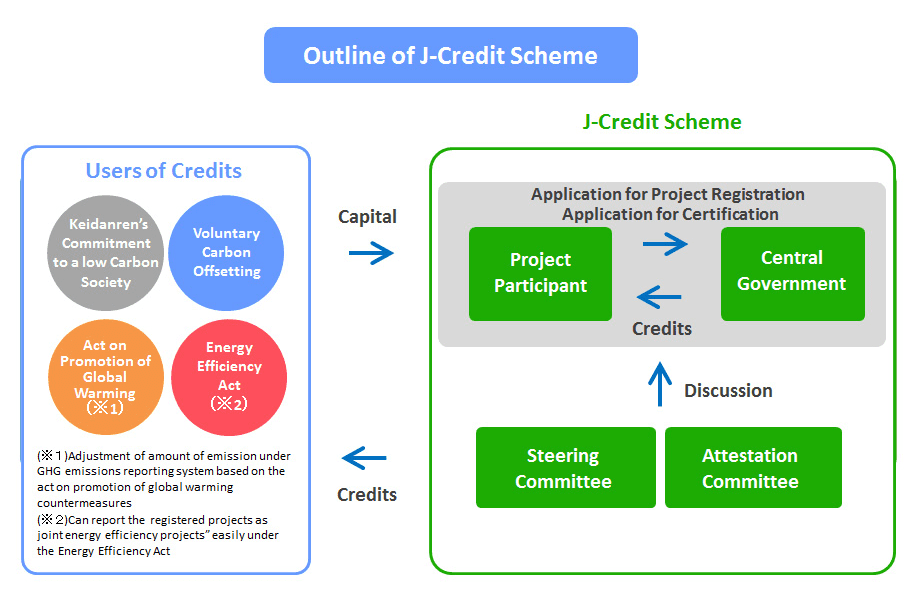 Outline of J-Credit Scheme

Users of Credits

Keidanren's Commitment to a low Carbon Society

Voluntary Carbon Offsetting

Act on Promotion of Global Warming (※1)

Energy Efficiency Act (※2)

(※1)Adjustment of amount of emission under GHG emissions reporting system based on the act on promotion of global warming countermeasures
(※2)Can report the registered projects as joint energy efficiency projects" easily under the Energy Efficiency Act

Capital

Credits

J-Credit Scheme

Application for Project Registration
Application for Certification

Project Participant

Central Government

Credits

Discussion

Steering Committee

Attestation Committee